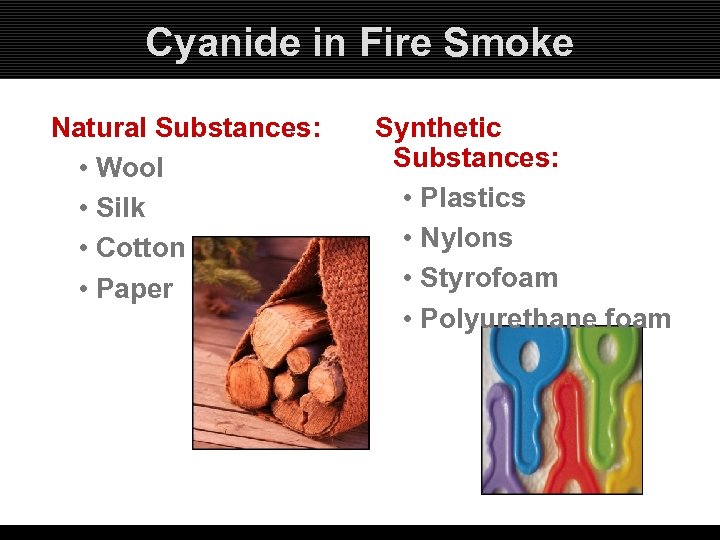 Cyanide in Fire Smoke

Natural Substances:
• Wool
• Silk
• Cotton
• Paper

Synthetic Substances:
• Plastics
• Nylons
• Styrofoam
• Polyurethane foam